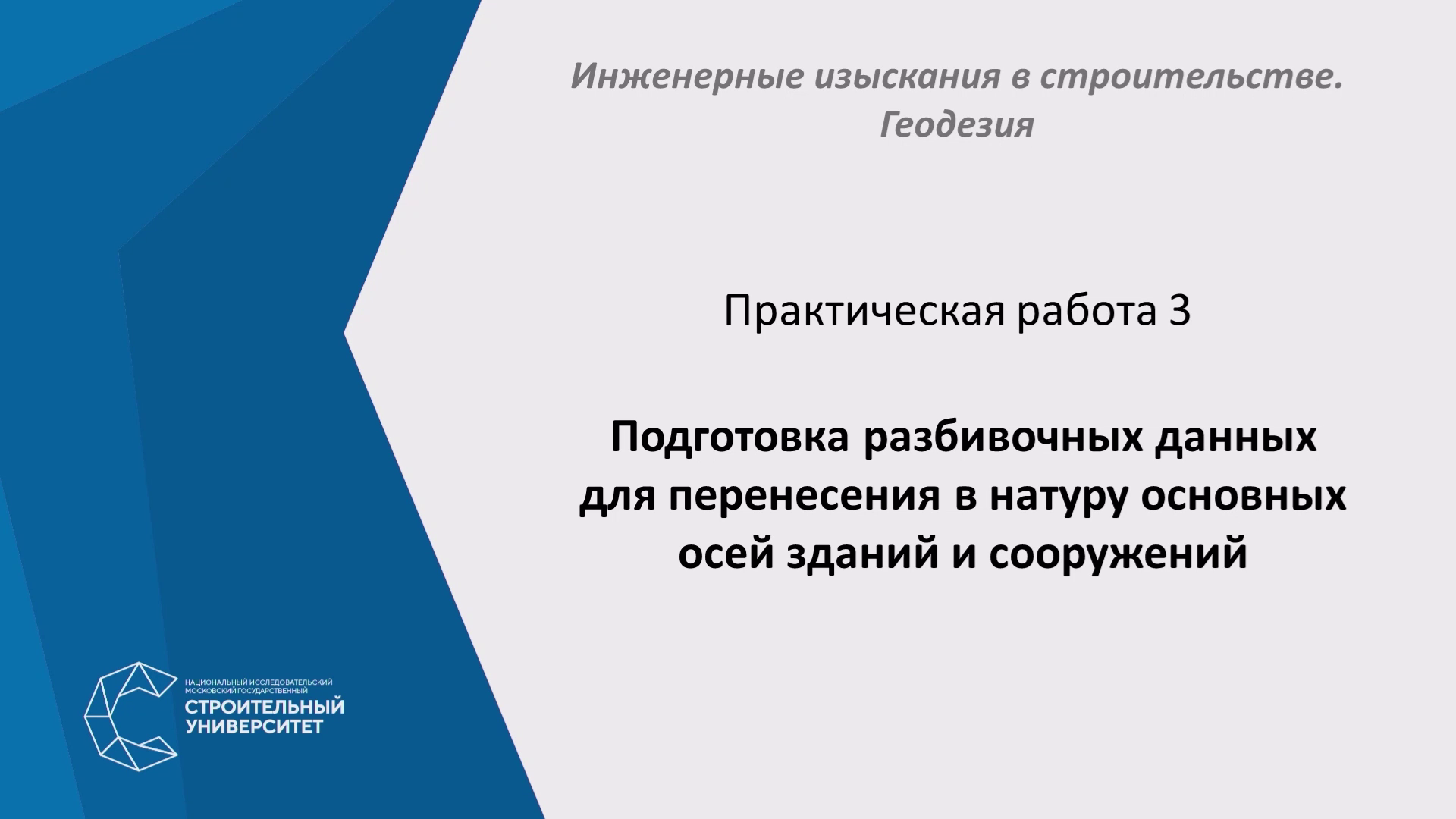 Инженерные изыскания в строительстве. Геодезия

Практическая работа 3

Подготовка разбивочных данных для перенесения в натуру основных осей зданий и сооружений

НАЦИОНАЛЬНЫЙ ИССЛЕДОВАТЕЛЬСКИЙ МОСКОВСКИЙ ГОСУДАРСТВЕННЫЙ
СТРОИТЕЛЬНЫЙ УНИВЕРСИТЕТ